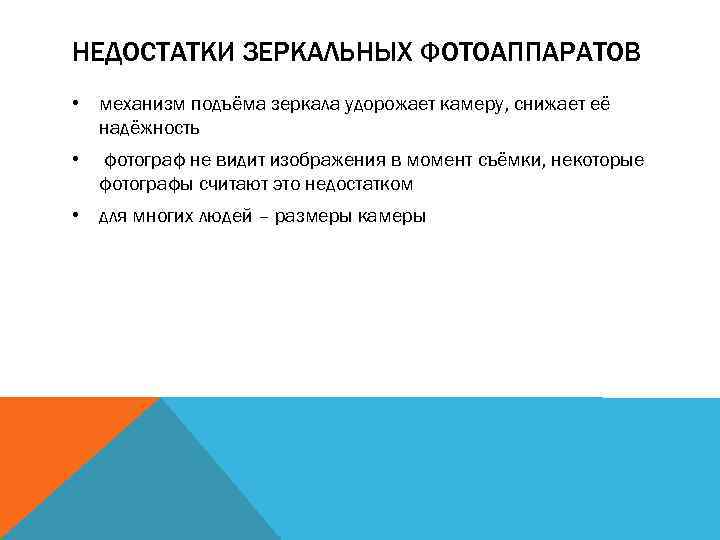 НЕДОСТАТКИ ЗЕРКАЛЬНЫХ ФОТОАППАРАТОВ

• механизм подъёма зеркала удорожает камеру, снижает её надёжность

• фотограф не видит изображения в момент съёмки, некоторые фотографы считают это недостатком

• для многих людей – размеры камеры